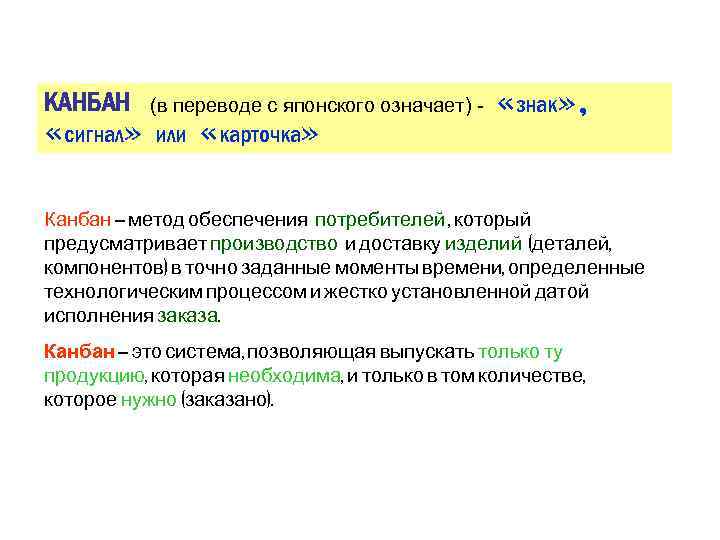 КАНБАН (в переводе с японского означает) - «знак», «сигнал» или «карточка»

Канбан – метод обеспечения потребителей, который предусматривает производство и доставку изделий (деталей, компонентов) в точно заданные моменты времени, определенные технологическим процессом и жестко установленной датой исполнения заказа.

Канбан – это система, позволяющая выпускать только ту продукцию, которая необходима, и только в том количестве, которое нужно (заказано).